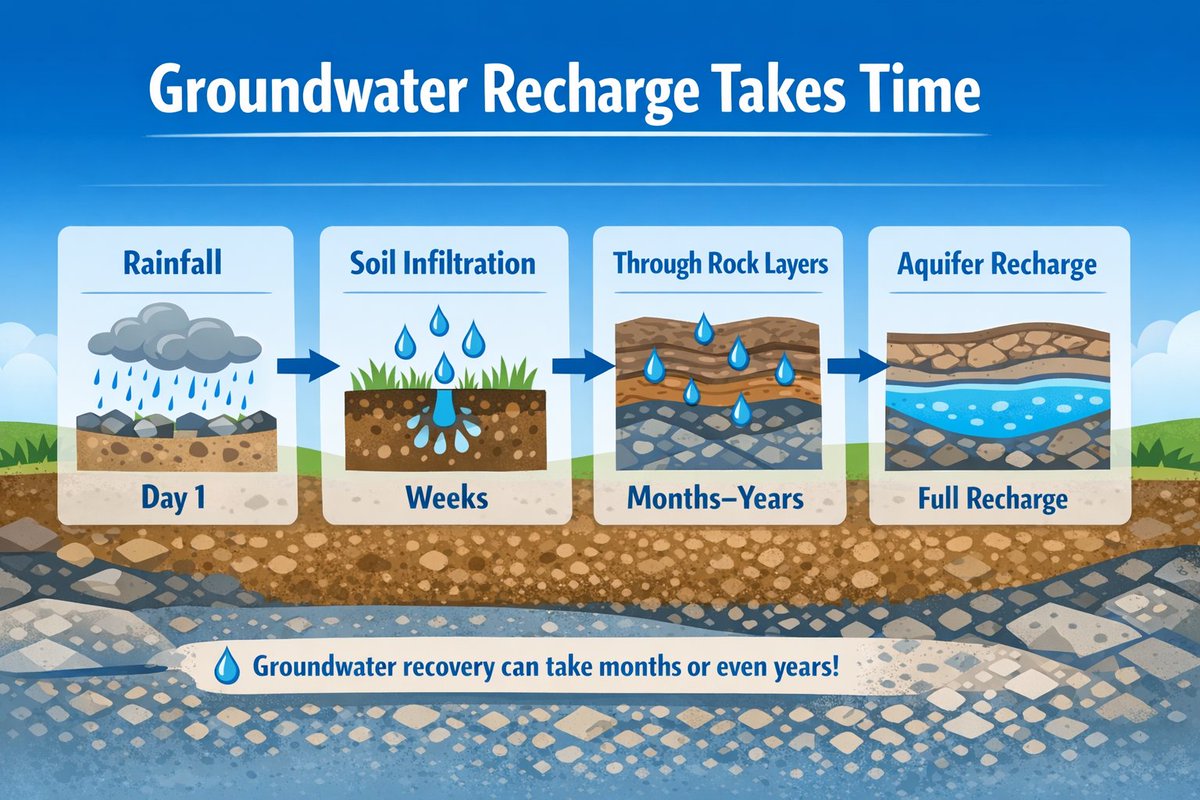 Groundwater Recharge Takes Time

Rainfall

Day 1

Soil Infiltration

Weeks

Through Rock Layers

Months–Years

Aquifer Recharge

Full Recharge

Groundwater recovery can take months or even years!